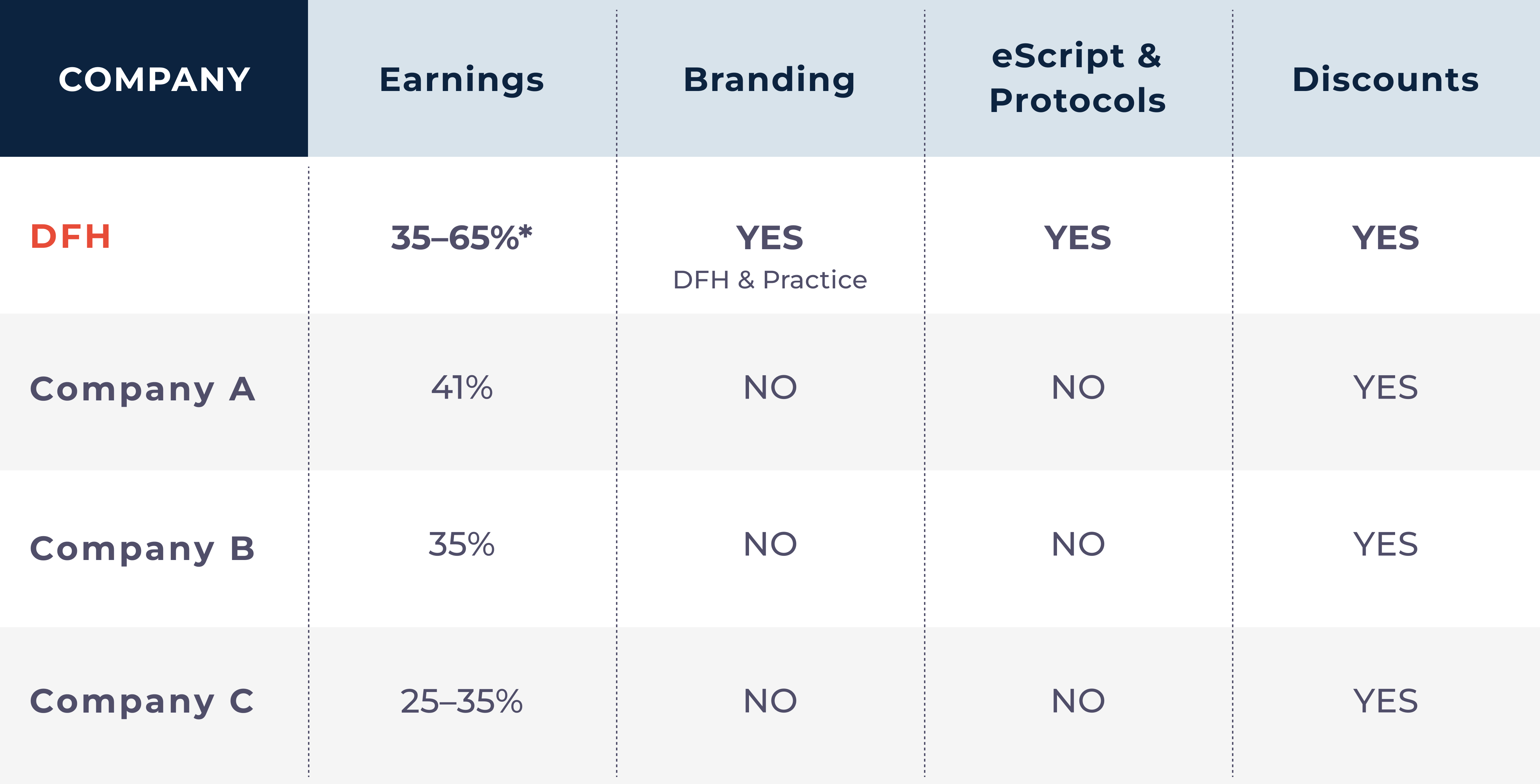 | COMPANY | Earnings | Branding | eScript & Protocols | Discounts |
|---|---|---|---|---|
| DFH | 35–65%* | YES DFH & Practice | YES | YES |
| Company A | 41% | NO | NO | YES |
| Company B | 35% | NO | NO | YES |
| Company C | 25–35% | NO | NO | YES |